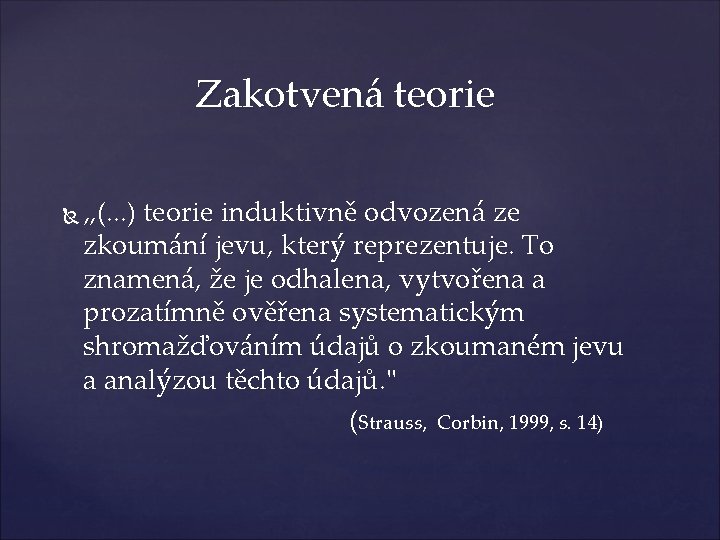 Zakotvená teorie

„(...) teorie induktivně odvozená ze zkoumání jevu, který reprezentuje. To znamená, že je odhalena, vytvořena a prozatímně ověřena systematickým shromažďováním údajů o zkoumaném jevu a analýzou těchto údajů."

(Strauss, Corbin, 1999, s. 14)